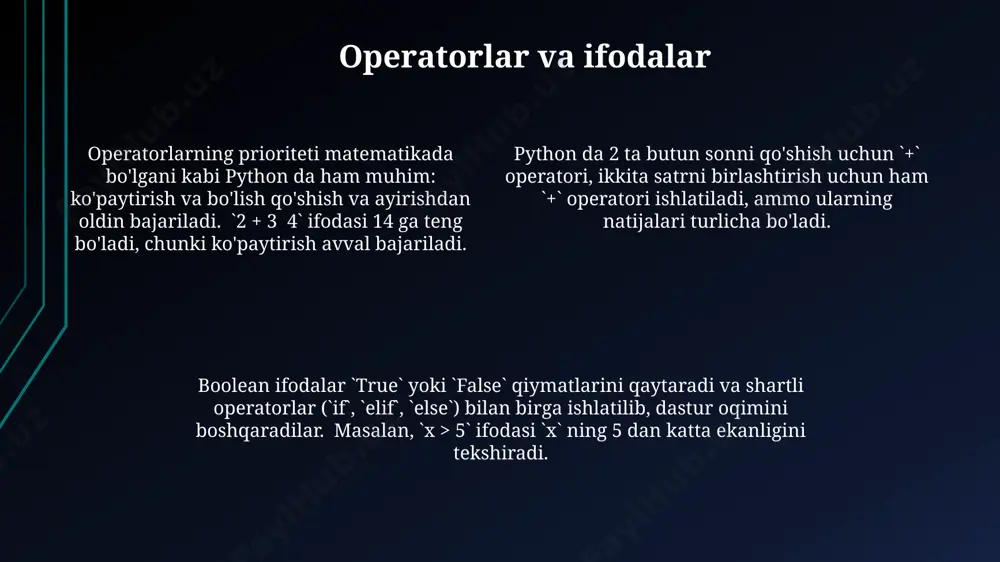 Operatorlar va ifodalar

Operatorlarning prioriteti matematikada bo'lgani kabi Python da ham muhim: ko'paytirish va bo'lish qo'shish va ayirishdan oldin bajariladi. `2 + 3 4` ifodasi 14 ga teng bo'ladi, chunki ko'paytirish avval bajariladi.

Python da 2 ta butun sonni qo'shish uchun `+` operatori, ikkita satrni birlashtirish uchun ham `+` operatori ishlatiladi, ammo ularning natijalari turlicha bo'ladi.

Boolean ifodalar `True` yoki `False` qiymatlarini qaytaradi va shartli operatorlar (`if`, `elif`, `else`) bilan birga ishlatilib, dastur oqimini boshqaradilar. Masalan, `x > 5` ifodasi `x` ning 5 dan katta ekanligini tekshiradi.